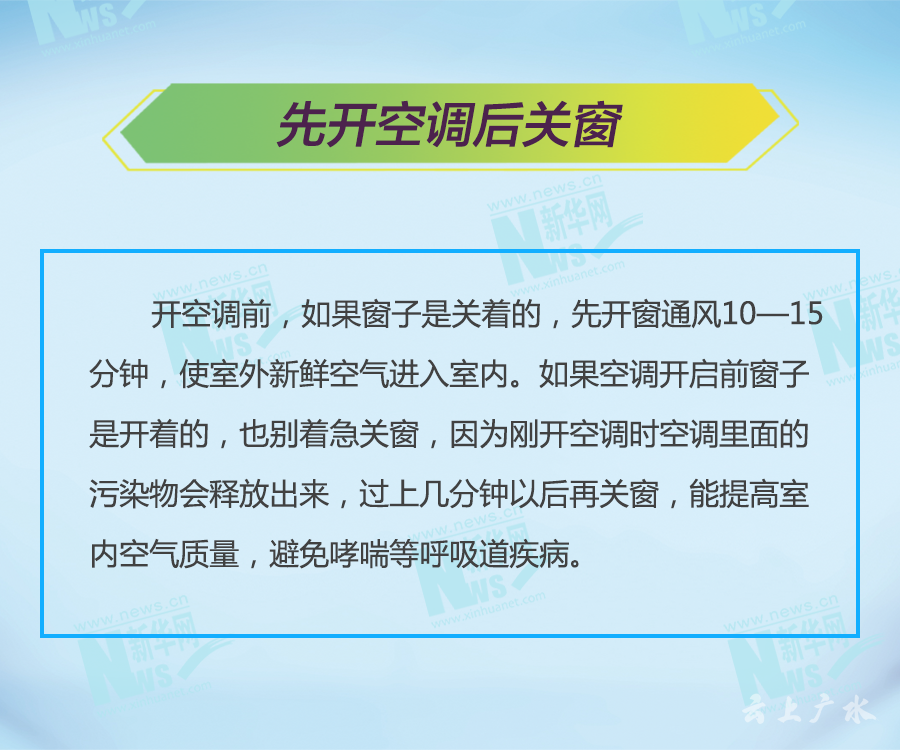 先开空调后关窗

开空调前，如果窗子是关着的，先开窗通风10—15分钟，使室外新鲜空气进入室内。如果空调开启前窗子是开着的，也别着急关窗，因为刚开空调时空调里面的污染物会释放出来，过上几分钟以后再关窗，能提高室内空气质量，避免哮喘等呼吸道疾病。

www.news.cn 新华网 NEWS www.xinhuanet.com

云上广水